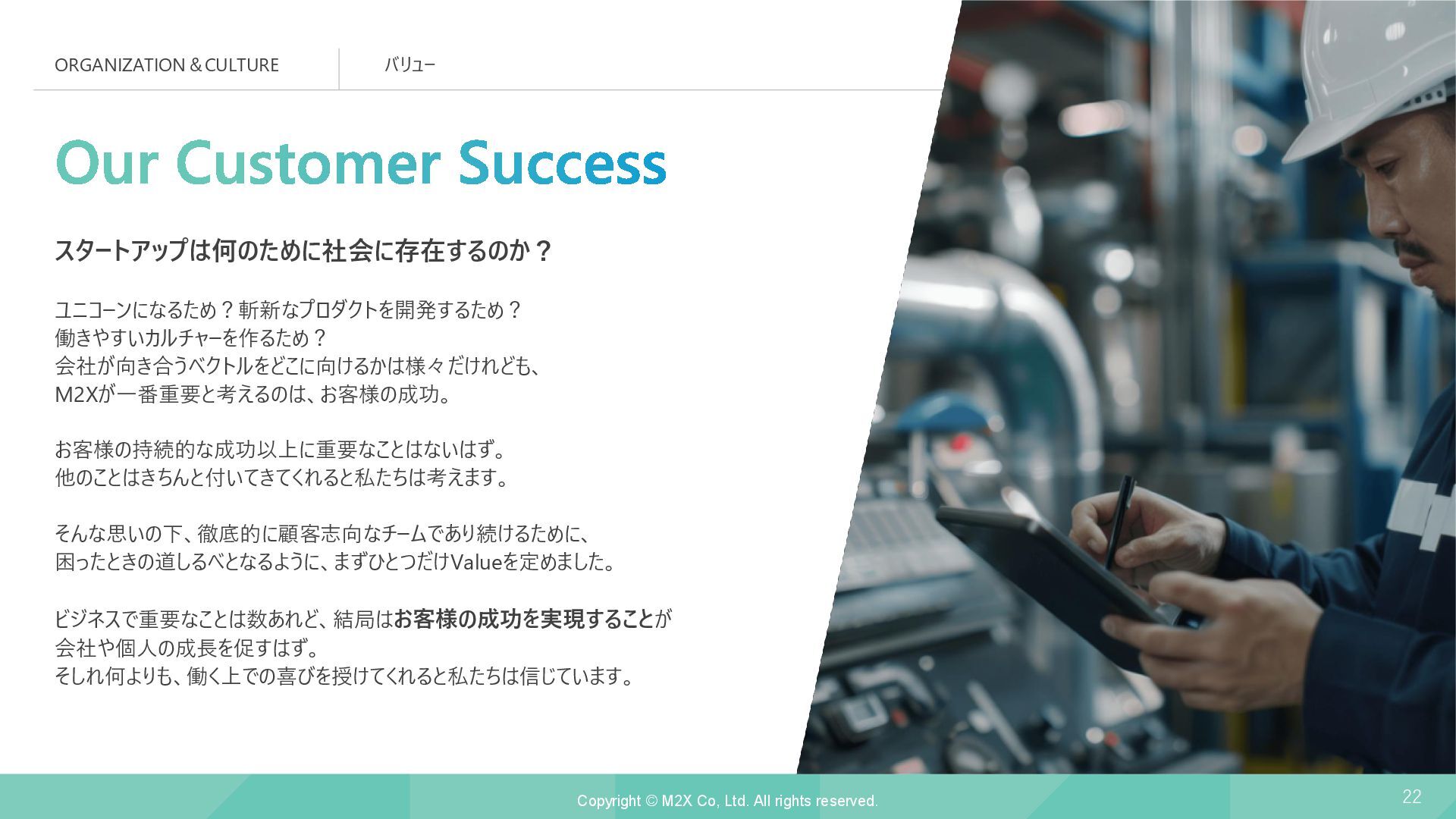 ORGANIZATION＆CULTURE

バリュー

Our Customer Success

スタートアップは何のために社会に存在するのか？

ユニコーンになるため？斬新なプロダクトを開発するため？
働きやすいカルチャーを作るため？
会社が向き合うベクトルをどこに向けるかは様々だけれども、
M2Xが一番重要と考えるのは、お客様の成功。

お客様の持続的な成功以上に重要なことはないはず。
他のことはきちんと付いてきてくれると私たちは考えます。

そんな思いの下、徹底的に顧客志向なチームであり続けるために、
困ったときの道しるべとなるように、まずひとつだけValueを定めました。

ビジネスで重要なことは数あれど、結局はお客様の成功を実現することが
会社や個人の成長を促すはず。
そしれ何よりも、働く上での喜びを授けてくれると私たちは信じています。

Copyright © M2X Co, Ltd. All rights reserved.

22